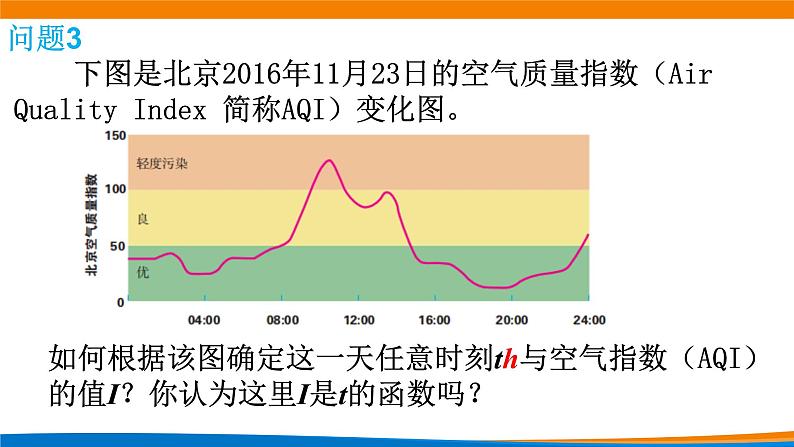 问题3

下图是北京2016年11月23日的空气质量指数（Air Quality Index 简称AQI）变化图。

北京空气质量指数

150
100
50
0

轻度污染
良
优

04:00
08:00
12:00
16:00
20:00
24:00

如何根据该图确定这一天任意时刻$th$与空气指数（AQI）的值$I$？你认为这里$I$是$t$的函数吗？